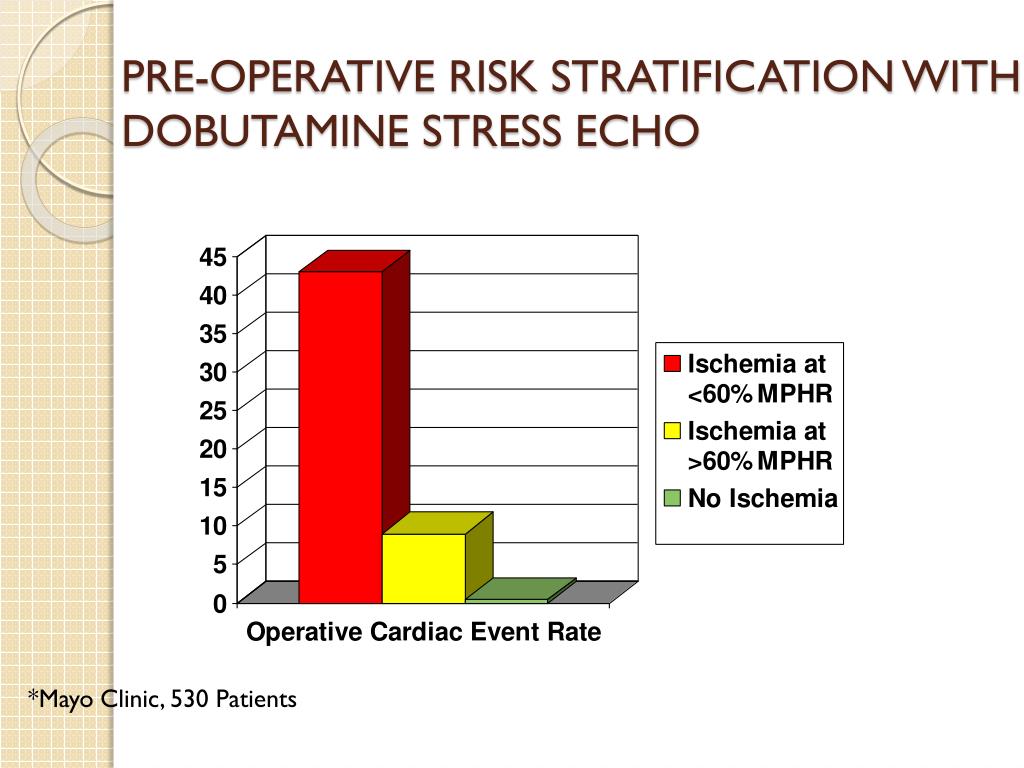 PRE-OPERATIVE RISK STRATIFICATION WITH DOBUTAMINE STRESS ECHO

45
40
35
30
25
20
15
10
5
0

Operative Cardiac Event Rate

Ischemia at <60% MPHR
Ischemia at >60% MPHR
No Ischemia

*Mayo Clinic, 530 Patients